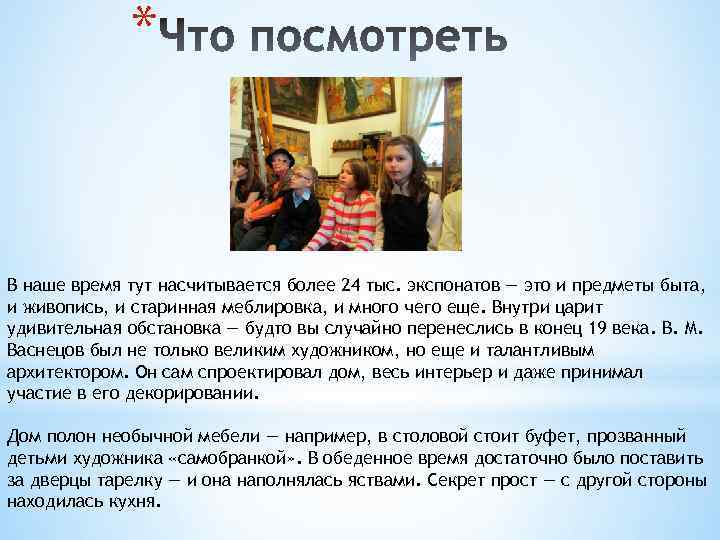 *Что посмотреть

В наше время тут насчитывается более 24 тыс. экспонатов — это и предметы быта, и живопись, и старинная меблировка, и много чего еще. Внутри царит удивительная обстановка — будто вы случайно перенеслись в конец 19 века. В. М. Васнецов был не только великим художником, но еще и талантливым архитектором. Он сам спроектировал дом, весь интерьер и даже принимал участие в его декорировании.

Дом полон необычной мебели — например, в столовой стоит буфет, прозванный детьми художника «самобранкой». В обеденное время достаточно было поставить за дверцы тарелку — и она наполнялась яствами. Секрет прост — с другой стороны находилась кухня.